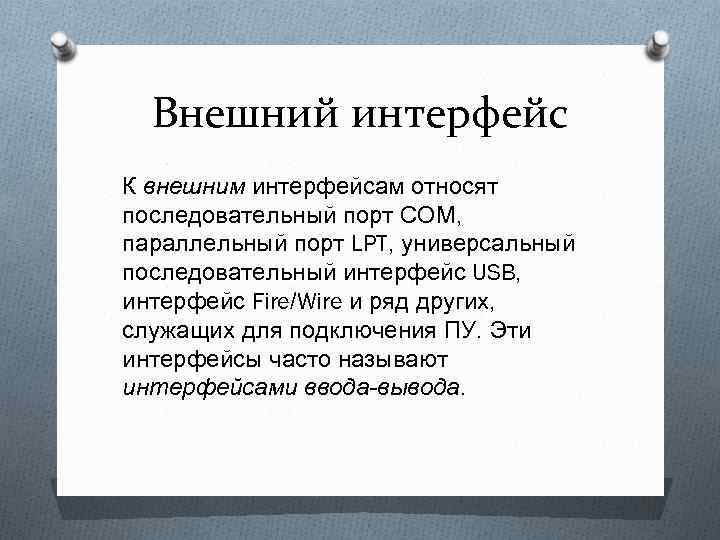 Внешний интерфейс

К внешним интерфейсам относят последовательный порт COM, параллельный порт LPT, универсальный последовательный интерфейс USB, интерфейс Fire/Wire и ряд других, служащих для подключения ПУ. Эти интерфейсы часто называют интерфейсами ввода-вывода.